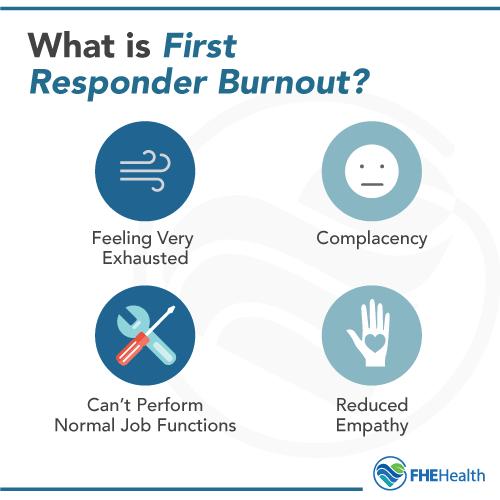 What is First Responder Burnout?

Feeling Very Exhausted

Complacency

Can't Perform Normal Job Functions

Reduced Empathy

FHEHealth